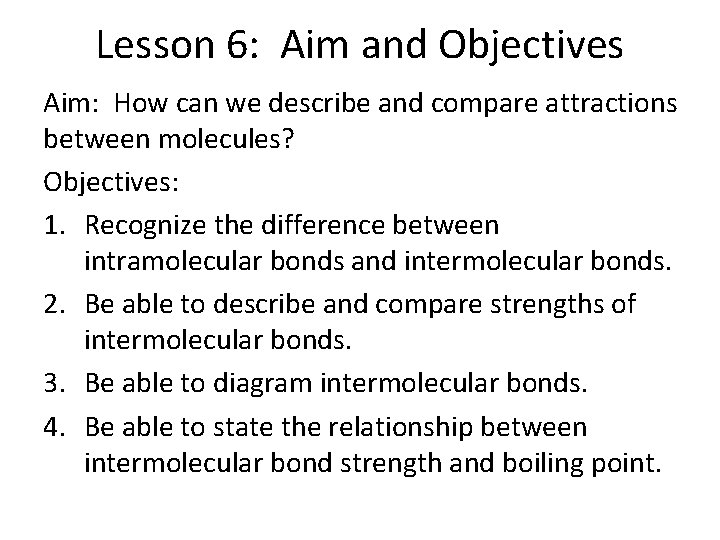 Lesson 6: Aim and Objectives

Aim: How can we describe and compare attractions between molecules?

Objectives:

1. Recognize the difference between intramolecular bonds and intermolecular bonds.
2. Be able to describe and compare strengths of intermolecular bonds.
3. Be able to diagram intermolecular bonds.
4. Be able to state the relationship between intermolecular bond strength and boiling point.